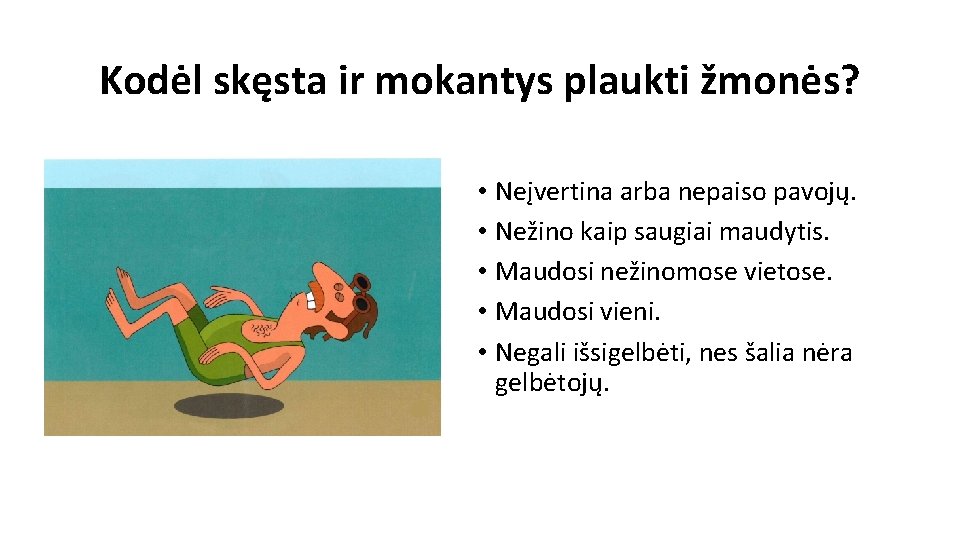 Kodėl skęsta ir mokantys plaukti žmonės?

• Neįvertina arba nepaiso pavojų.
• Nežino kaip saugiai maudytis.
• Maudosi nežinomose vietose.
• Maudosi vieni.
• Negali išsigelbėti, nes šalia nėra gelbėtojų.